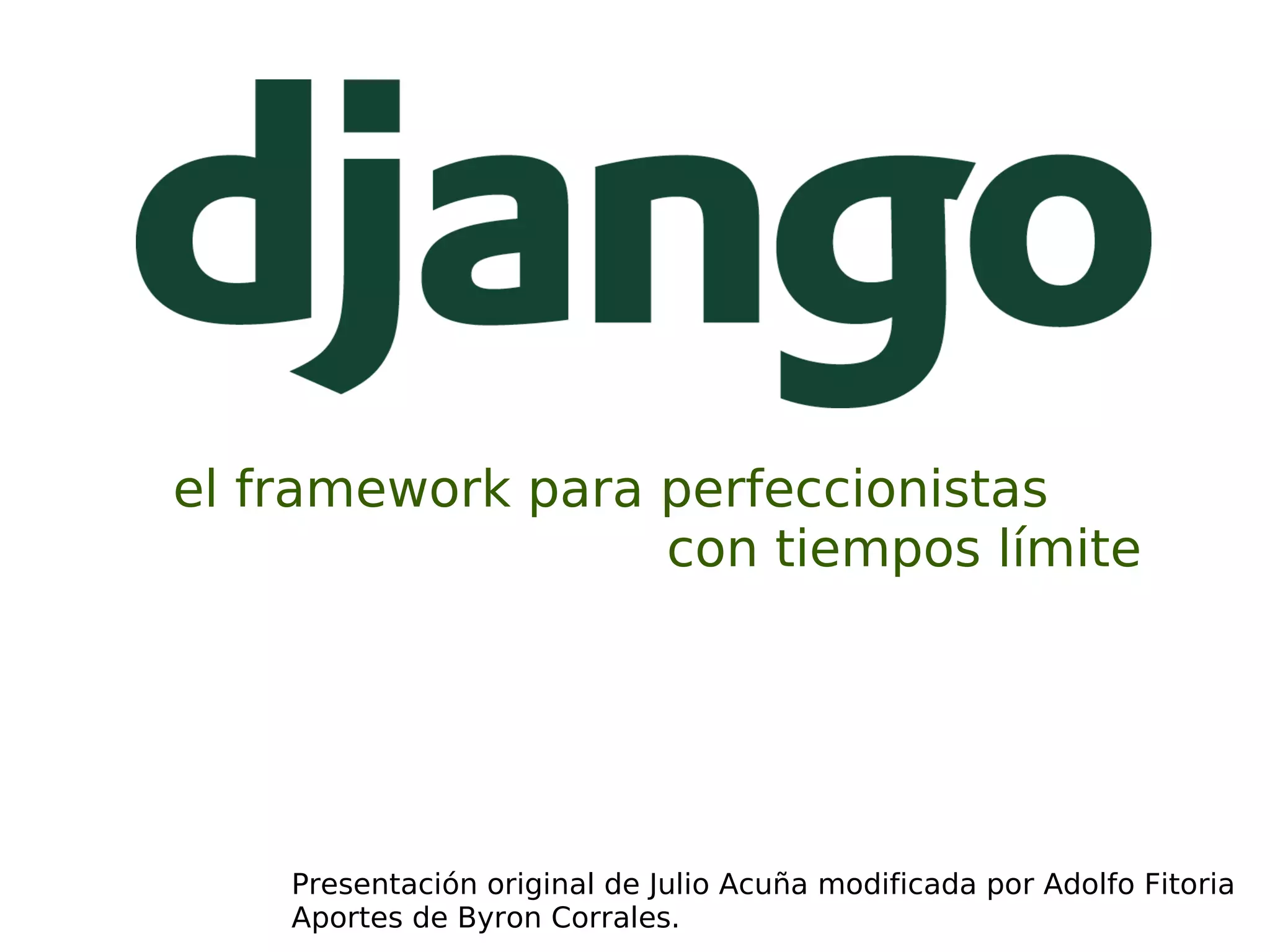 django

el framework para perfeccionistas con tiempos límite

Presentación original de Julio Acuña modificada por Adolfo Fitoria
Aportes de Byron Corrales.